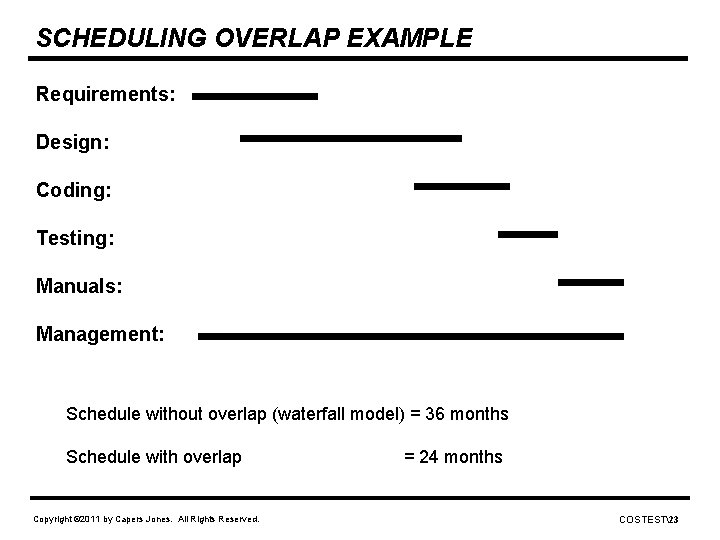 SCHEDULING OVERLAP EXAMPLE

Requirements:

Design:

Coding:

Testing:

Manuals:

Management:

Schedule without overlap (waterfall model) = 36 months

Schedule with overlap = 24 months

Copyright ©2011 by Capers Jones. All Rights Reserved.

COSTEST\23